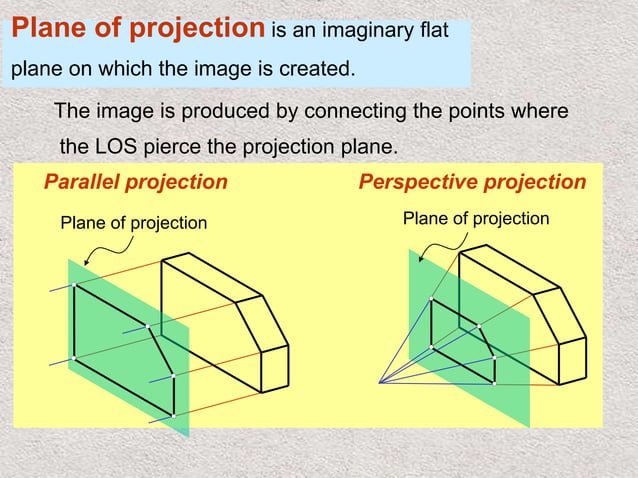 Plane of projection is an imaginary flat plane on which the image is created.

The image is produced by connecting the points where the LOS pierce the projection plane.

Parallel projection

Plane of projection

Perspective projection

Plane of projection